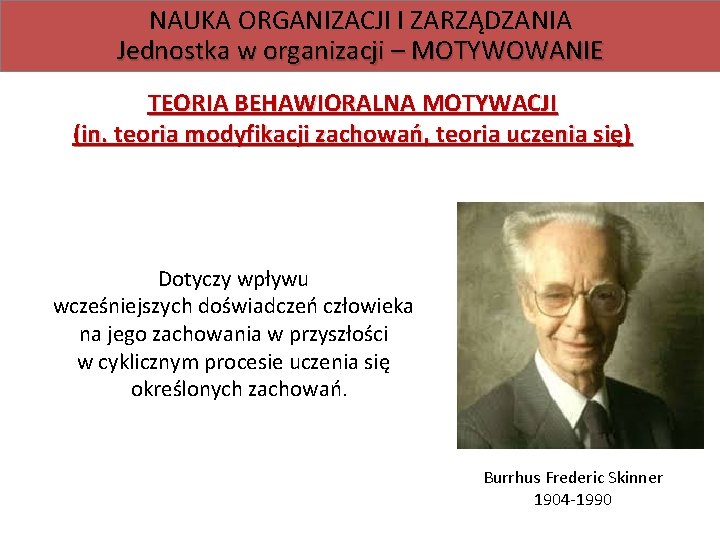 NAUKA ORGANIZACJI I ZARZĄDZANIA
Jednostka w organizacji – MOTYWOWANIE

TEORIA BEHAWIORALNA MOTYWACJI
(in. teoria modyfikacji zachowań, teoria uczenia się)

Dotyczy wpływu wcześniejszych doświadczeń człowieka na jego zachowania w przyszłości w cyklicznym procesie uczenia się określonych zachowań.

Burrhus Frederic Skinner
1904-1990